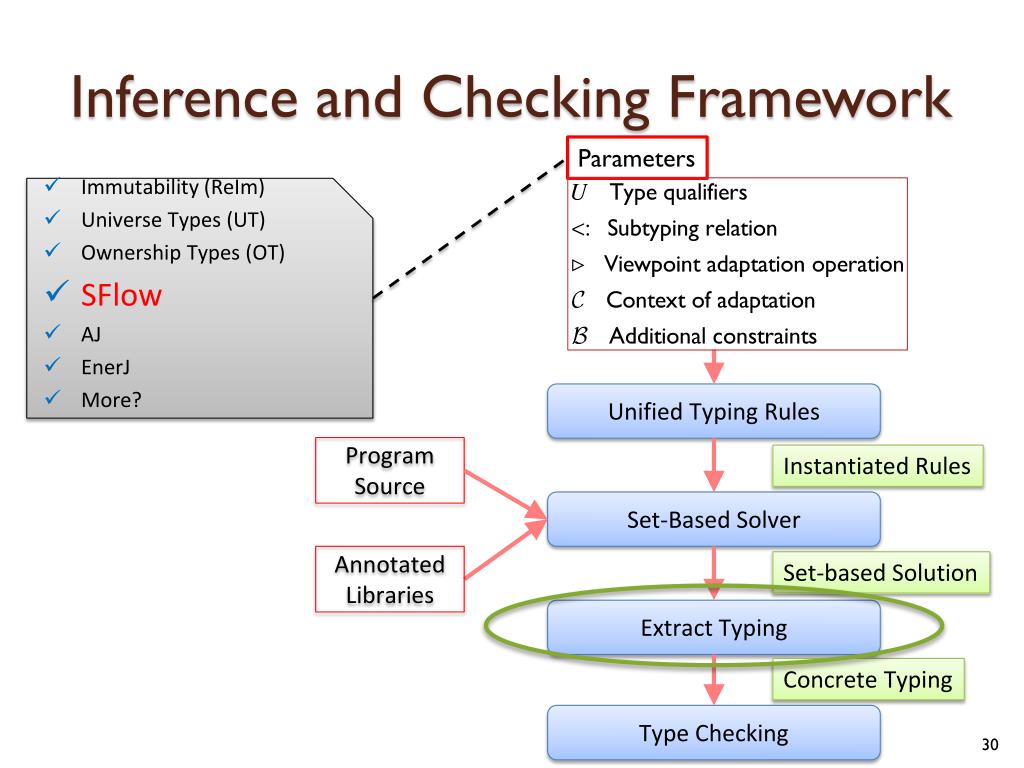 Inference and Checking Framework

✓ Immutability (ReIm)
✓ Universe Types (UT)
✓ Ownership Types (OT)
✓ SFlow
✓ AJ
✓ EnerJ
✓ More?

Parameters
$U$ Type qualifiers
$<:$ Subtyping relation
$\triangleright$ Viewpoint adaptation operation
$\mathcal{C}$ Context of adaptation
$\mathcal{B}$ Additional constraints

Unified Typing Rules

Instantiated Rules

Program Source

Set-Based Solver

Annotated Libraries

Set-based Solution

Extract Typing

Concrete Typing

Type Checking

30